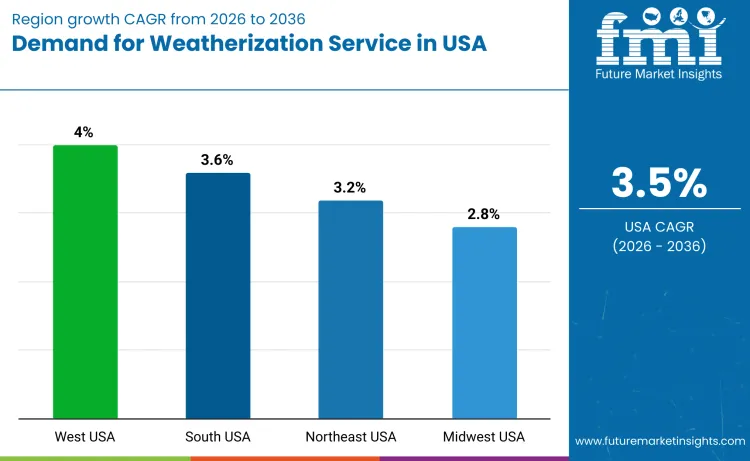 Region growth CAGR from 2026 to 2036
Demand for Weatherization Service in USA

fmi
Future Market Insights

4%
3.6%
3.2%
2.8%

West USA
South USA
Northeast USA
Midwest USA

3.5%
USA CAGR
(2026 - 2036)

www.futuremarketinsights.com